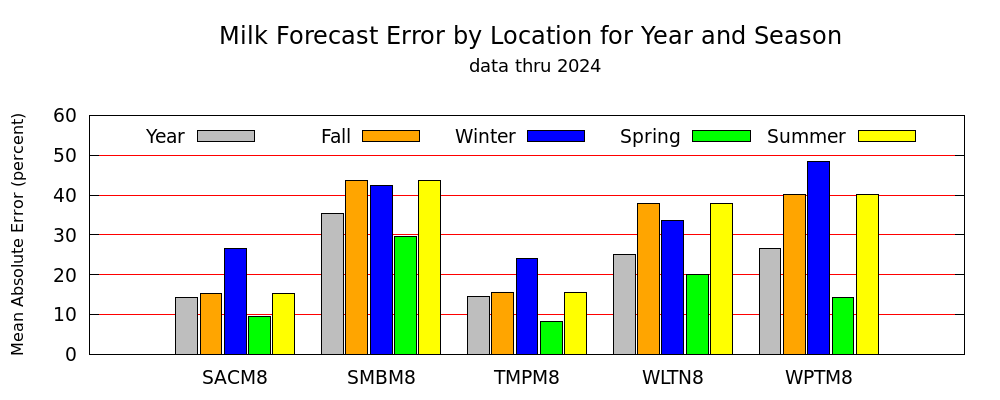 Milk Forecast Error by Location for Year and Season
data thru 2024

Mean Absolute Error (percent)

60
50
40
30
20
10
0

Year Fall Winter Spring Summer

SACM8 SMBM8 TMPM8 WLTN8 WPTM8